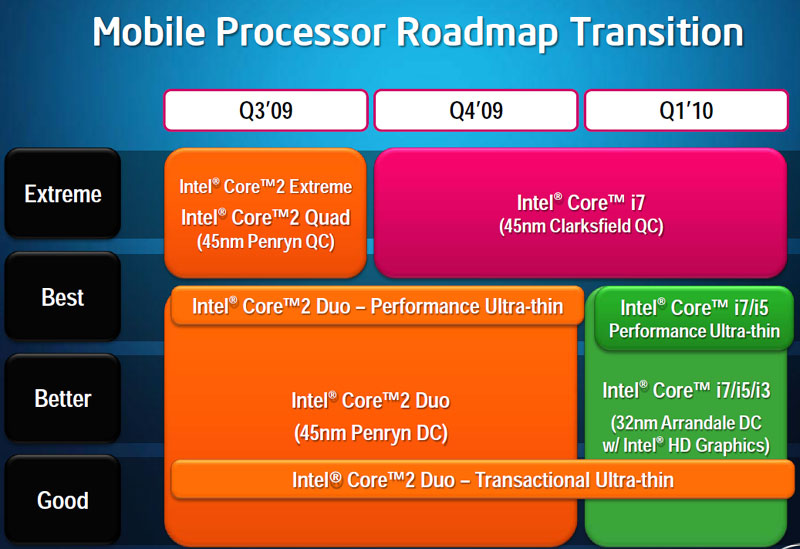 Mobile Processor Roadmap Transition

Q3'09

Q4'09

Q1'10

Extreme

Best

Better

Good

Intel® Core™2 Extreme
Intel® Core™2 Quad
(45nm Penryn QC)

Intel® Core™ i7
(45nm Clarksfield QC)

Intel® Core™2 Duo – Performance Ultra-thin

Intel® Core™ i7/i5
Performance Ultra-thin

Intel® Core™2 Duo
(45nm Penryn DC)

Intel® Core™ i7/i5/i3
(32nm Arrandale DC
w/ Intel® HD Graphics)

Intel® Core™2 Duo – Transactional Ultra-thin